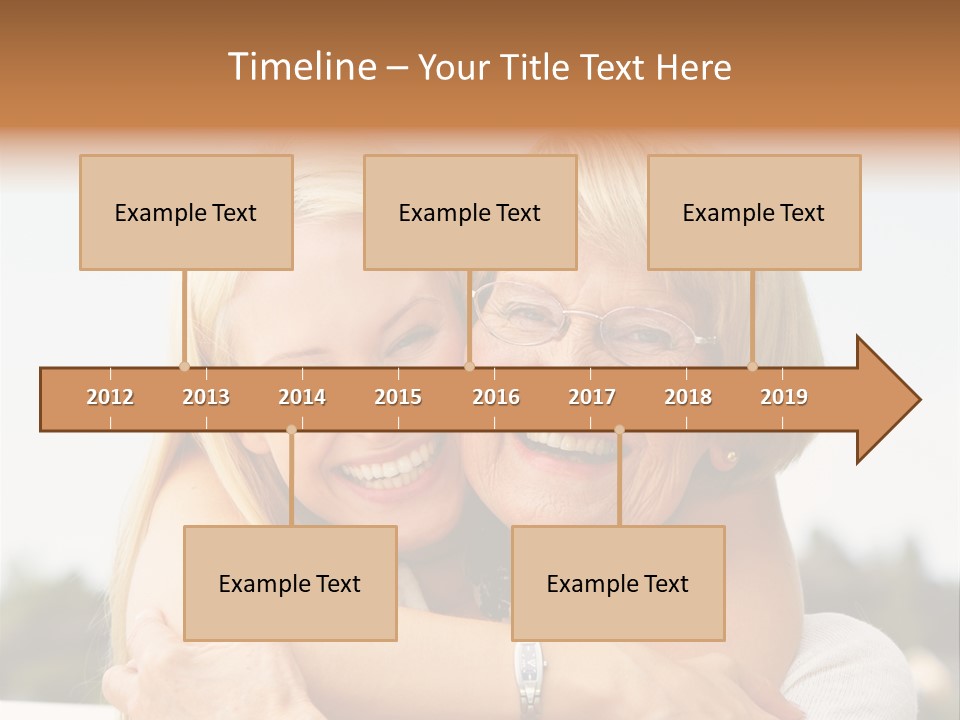 Timeline – Your Title Text Here

Example Text

Example Text

Example Text

2012 2013 2014 2015 2016 2017 2018 2019

Example Text

Example Text